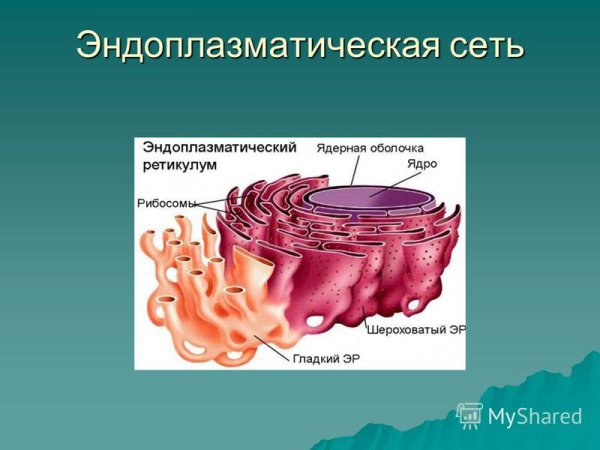 Эндоплазматическая сеть

Эндоплазматический ретикулум

Ядерная оболочка

Ядро

Рибосомы

Шероховатый ЭР

Гладкий ЭР

MyShared